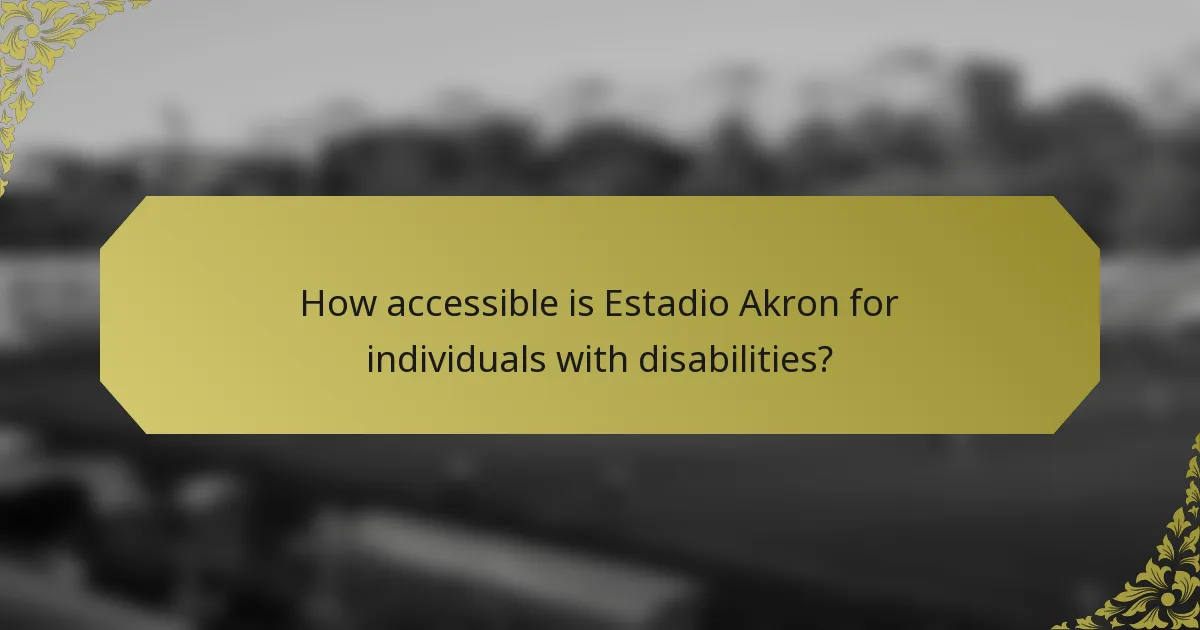 How accessible is Estadio Akron for individuals with disabilities?